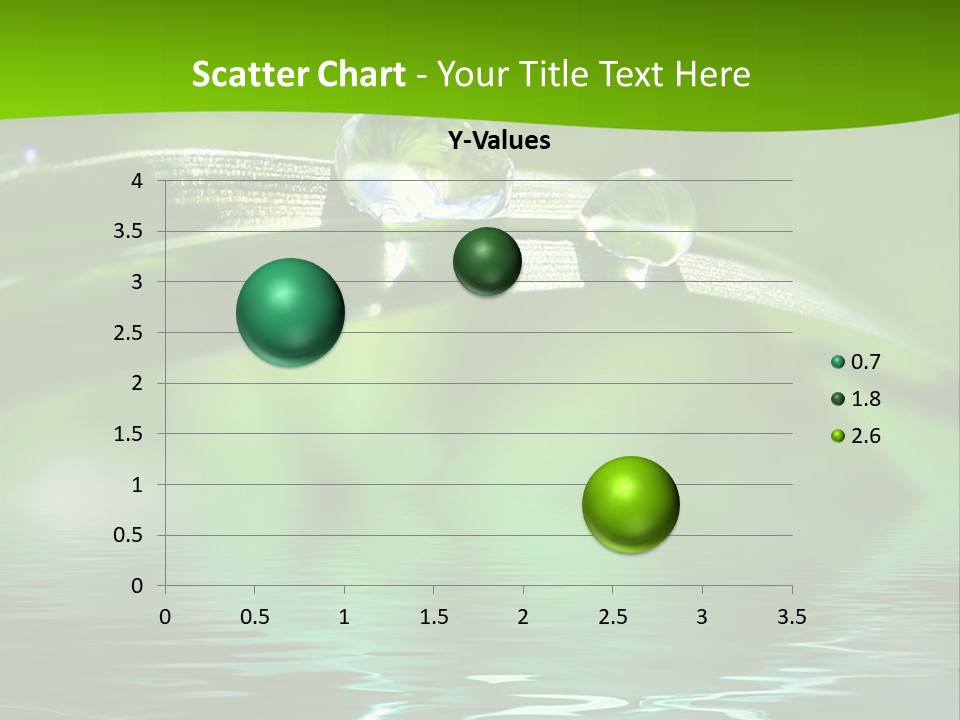 Scatter Chart - Your Title Text Here

Y-Values

4
3.5
3
2.5
2
1.5
1
0.5
0

0 0.5 1 1.5 2 2.5 3 3.5

0.7
1.8
2.6